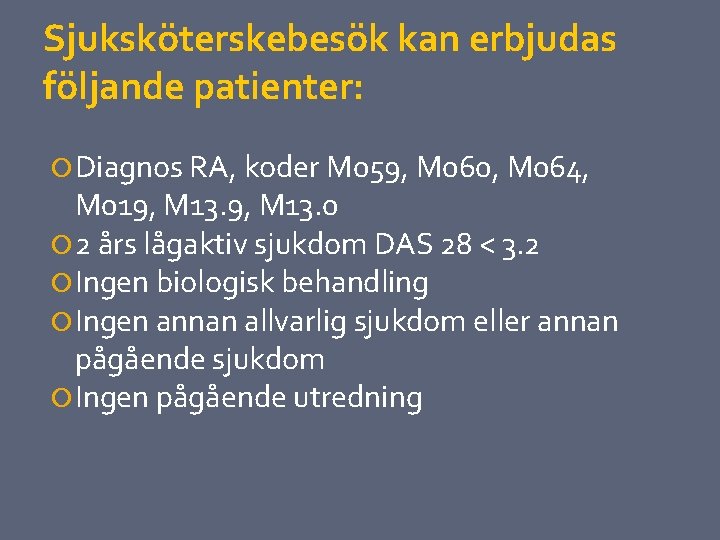 Sjuksköterskebesök kan erbjudas följande patienter:

Diagnos RA, koder M059, M060, M064, M019, M13.9, M13.0
2 års lågaktiv sjukdom DAS 28 < 3.2
Ingen biologisk behandling
Ingen annan allvarlig sjukdom eller annan pågående sjukdom
Ingen pågående utredning